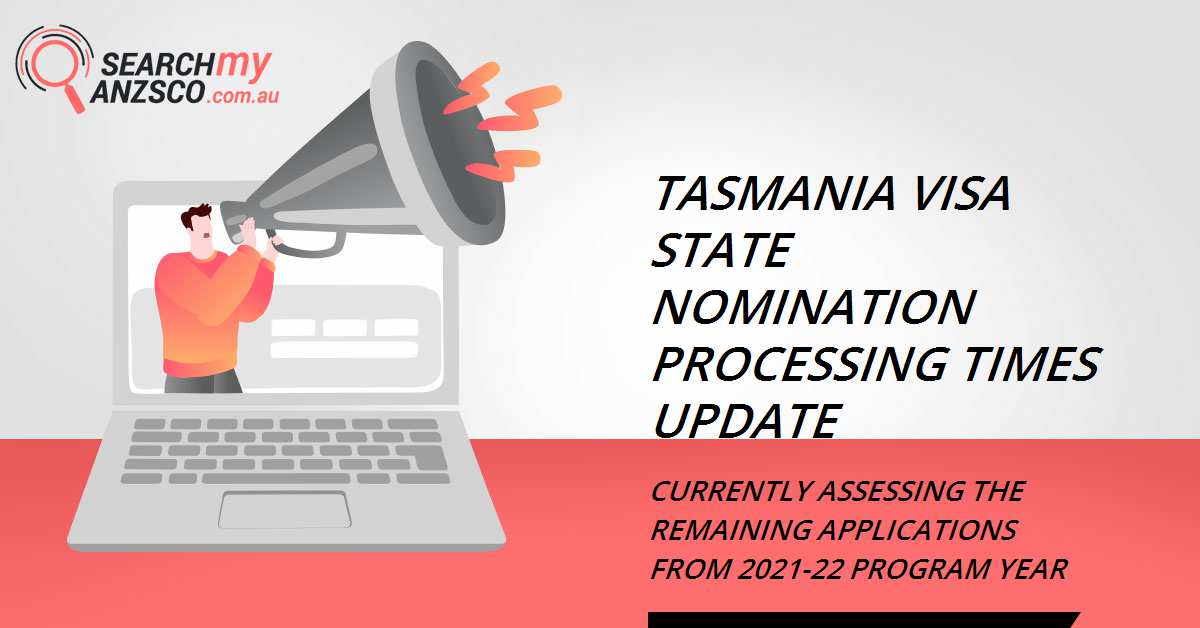 SEARCHmy ANZSCO.com.au

TASMANIA VISA STATE NOMINATION PROCESSING TIMES UPDATE

CURRENTLY ASSESSING THE REMAINING APPLICATIONS FROM 2021-22 PROGRAM YEAR